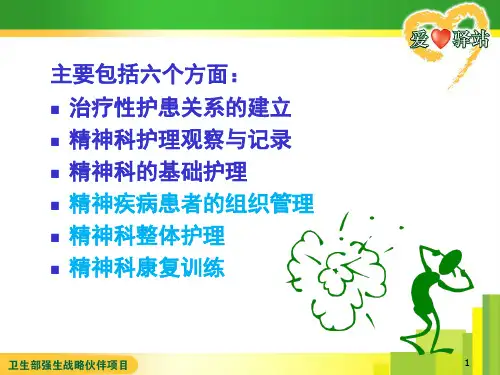 爱驿站

主要包括六个方面：

- 治疗性护患关系的建立
- 精神科护理观察与记录
- 精神科的基础护理
- 精神疾病患者的组织管理
- 精神科整体护理
- 精神科康复训练

卫生部强生战略伙伴项目

1